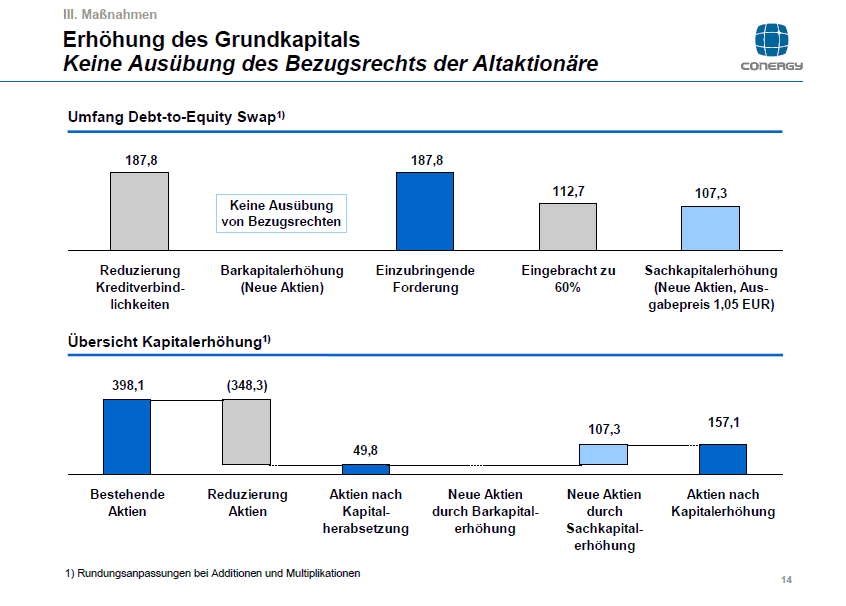 III. Maßnahmen

Erhöhung des Grundkapitals
Keine Ausübung des Bezugsrechts der Altaktionäre

CONERGY

Umfang Debt-to-Equity Swap$^{1)}$

187,8

Keine Ausübung von Bezugsrechten

187,8

112,7

107,3

Reduzierung Kreditverbindlichkeiten

Barkapitalerhöhung (Neue Aktien)

Einzubringende Forderung

Eingebracht zu 60%

Sachkapitalerhöhung (Neue Aktien, Ausgabepreis 1,05 EUR)

Übersicht Kapitalerhöhung$^{1)}$

398,1

(348,3)

49,8

107,3

157,1

Bestehende Aktien

Reduzierung Aktien

Aktien nach Kapitalherabsetzung

Neue Aktien durch Barkapitalerhöhung

Neue Aktien durch Sachkapitalerhöhung

Aktien nach Kapitalerhöhung

1) Rundungsanpassungen bei Additionen und Multiplikationen

14